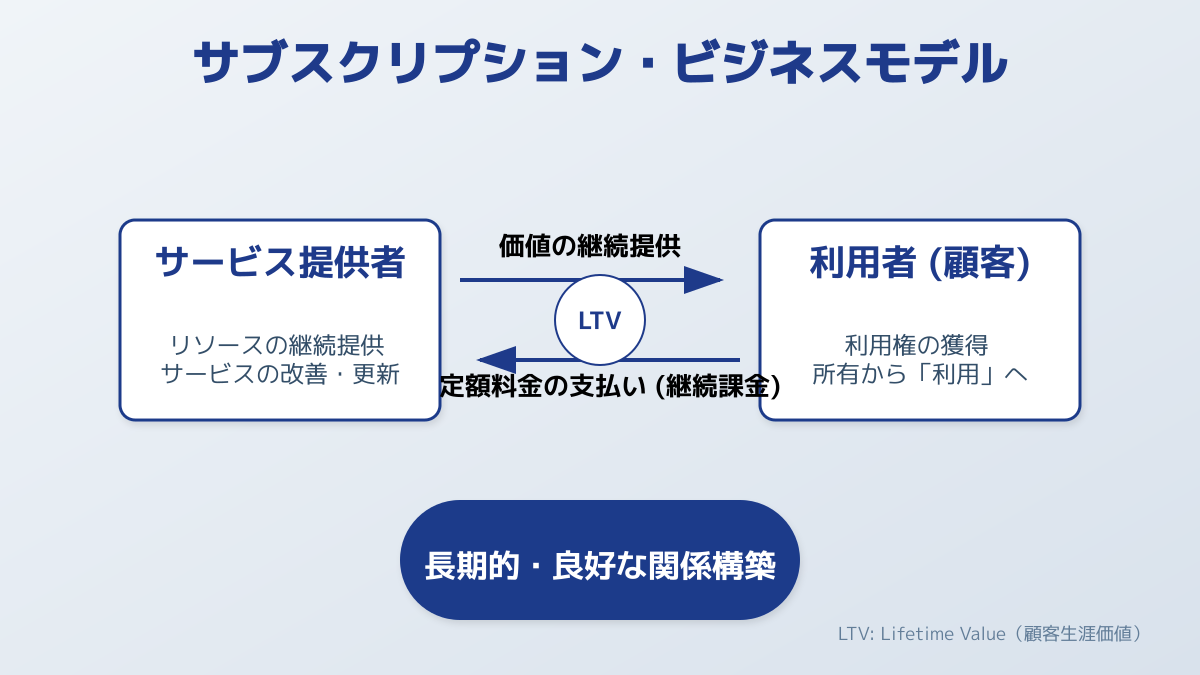 サブスクリプション・ビジネスモデル

サービス提供者

リソースの継続提供
サービスの改善・更新

価値の継続提供

LTV

定額料金の支払い (継続課金)

利用者 (顧客)

利用権の獲得
所有から「利用」へ

長期的・良好な関係構築

LTV: Lifetime Value（顧客生涯価値）